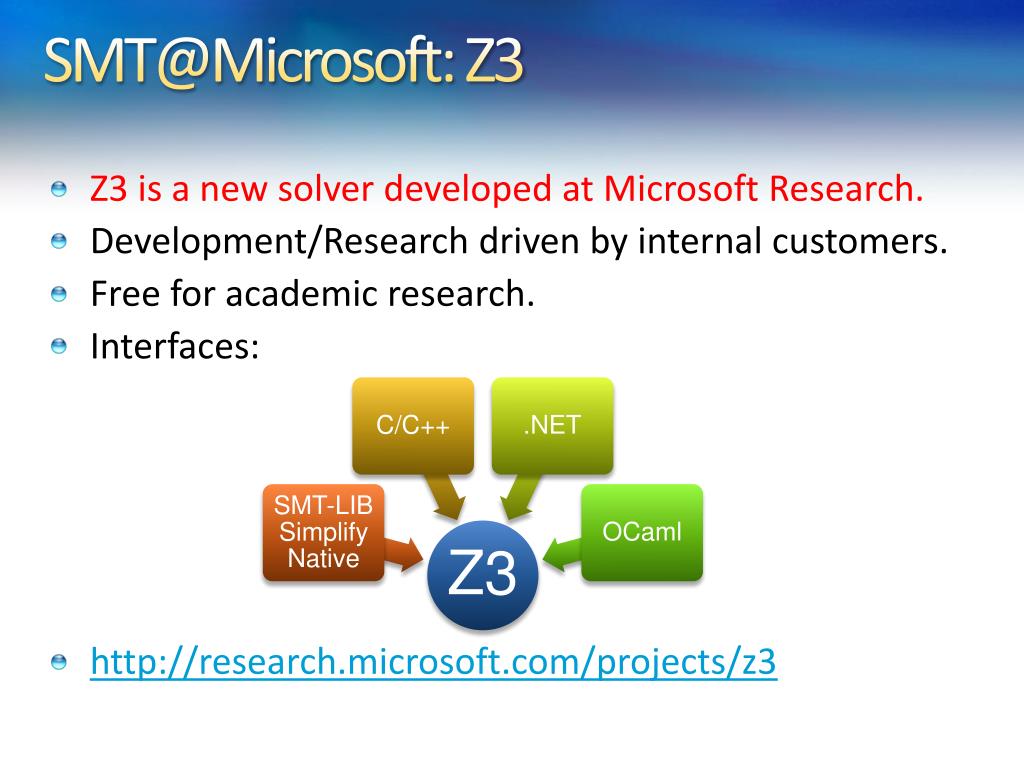 SMT@Microsoft: Z3

Z3 is a new solver developed at Microsoft Research.
Development/Research driven by internal customers.
Free for academic research.
Interfaces:

C/C++
.NET
SMT-LIB
Simplify
Native
OCaml
Z3

http://research.microsoft.com/projects/z3